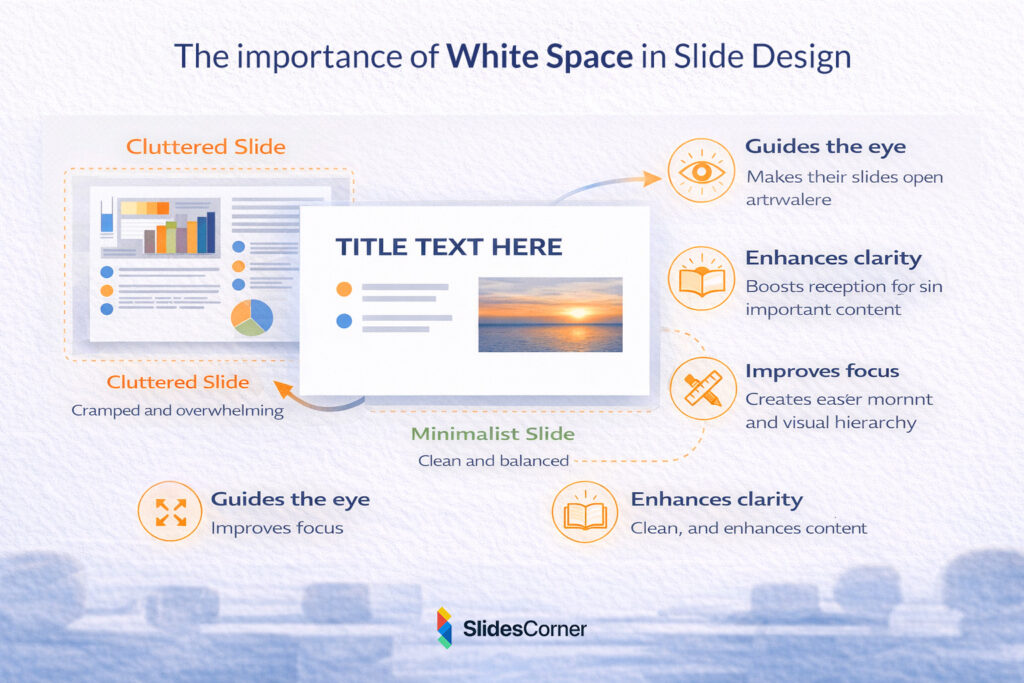 The importance of White Space in Slide Design

Cluttered Slide

TITLE TEXT HERE

Cluttered Slide
Cramped and overwhelming

Minimalist Slide
Clean and balanced

Guides the eye
Makes their slides open artrwalere

Enhances clarity
Boosts reception for sin important content

Improves focus
Creates easer mornnt and visual hierarchy

Guides the eye
Improves focus

Enhances clarity
Clean, and enhances content

SlidesCorner